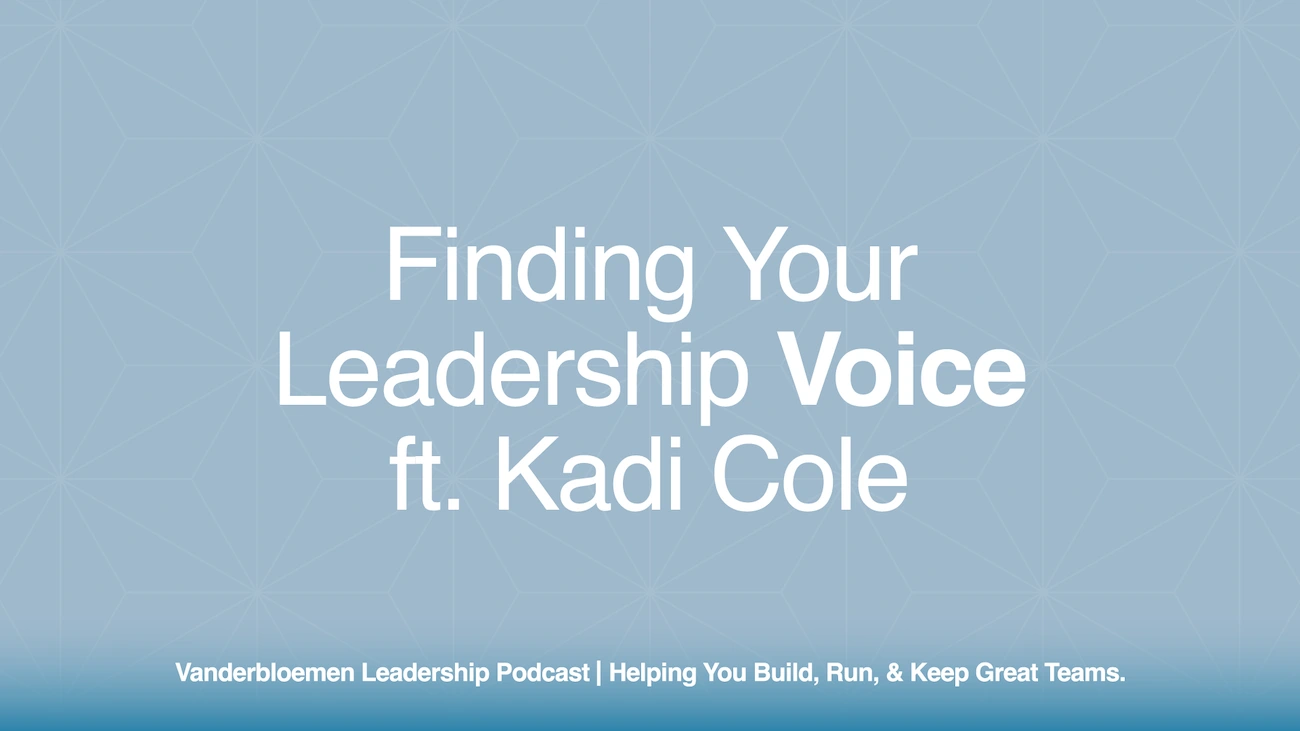 Finding Your Leadership Voice ft. Kadi Cole

Vanderbloemen Leadership Podcast | Helping You Build, Run, & Keep Great Teams.